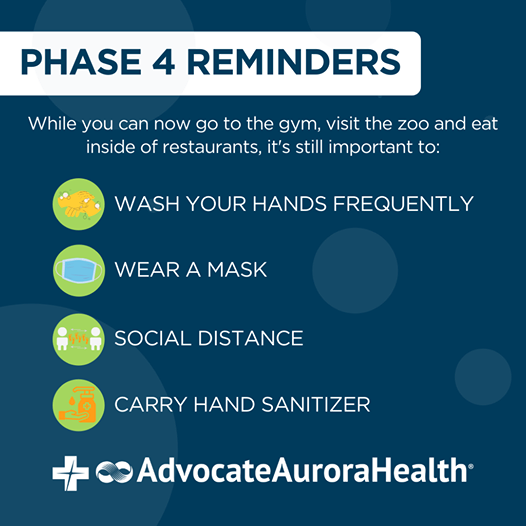 PHASE 4 REMINDERS

While you can now go to the gym, visit the zoo and eat inside of restaurants, it's still important to:

WASH YOUR HANDS FREQUENTLY

WEAR A MASK

SOCIAL DISTANCE

CARRY HAND SANITIZER

AdvocateAuroraHealth®